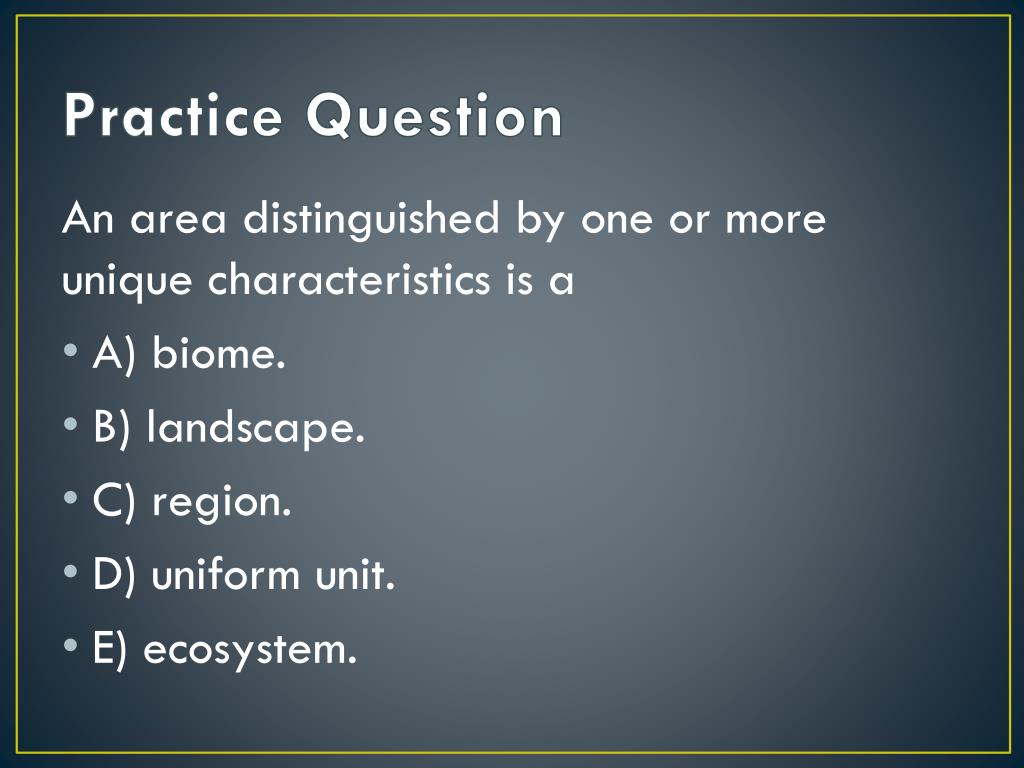 Practice Question

An area distinguished by one or more unique characteristics is a

• A) biome.
• B) landscape.
• C) region.
• D) uniform unit.
• E) ecosystem.